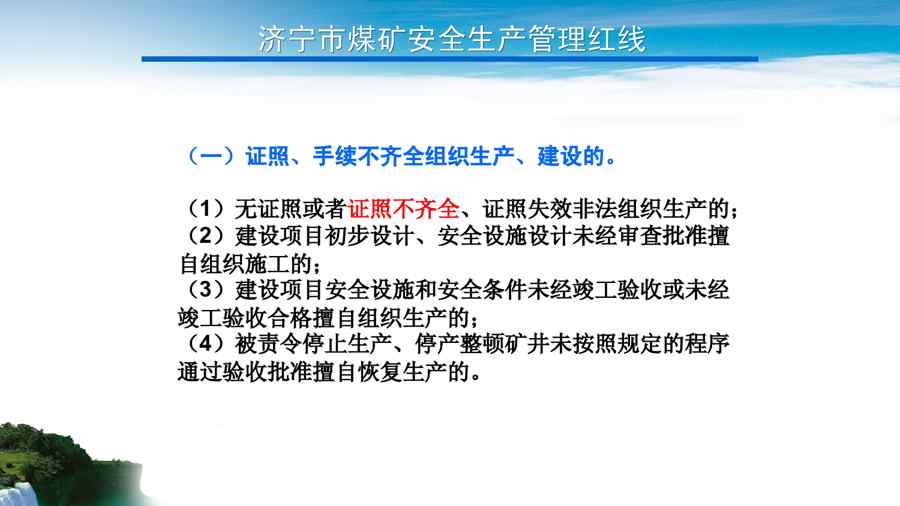 济宁市煤矿安全生产管理红线

（一）证照、手续不齐全组织生产、建设的。

（1）无证照或者证照不齐全、证照失效非法组织生产的；
（2）建设项目初步设计、安全设施设计未经审查批准擅自组织施工的；
（3）建设项目安全设施和安全条件未经竣工验收或未经竣工验收合格擅自组织生产的；
（4）被责令停止生产、停产整顿矿井未按照规定的程序通过验收批准擅自恢复生产的。